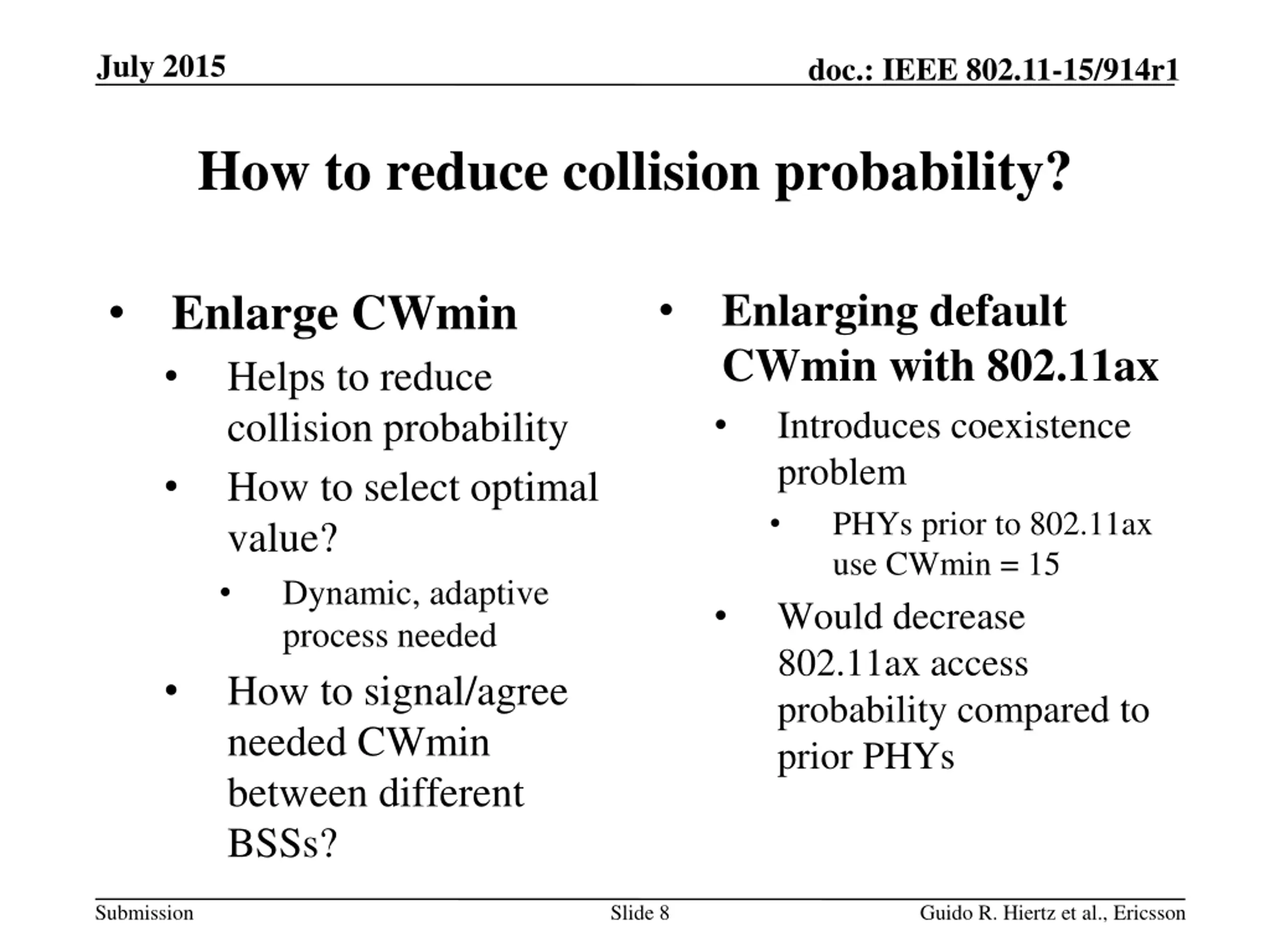 July 2015

doc.: IEEE 802.11-15/914r1

How to reduce collision probability?

• Enlarge CWmin
  • Helps to reduce collision probability
  • How to select optimal value?
    • Dynamic, adaptive process needed
  • How to signal/agree needed CWmin between different BSSs?

• Enlarging default CWmin with 802.11ax
  • Introduces coexistence problem
    • PHYs prior to 802.11ax use CWmin = 15
  • Would decrease 802.11ax access probability compared to prior PHYs

Submission

Slide 8

Guido R. Hiertz et al., Ericsson